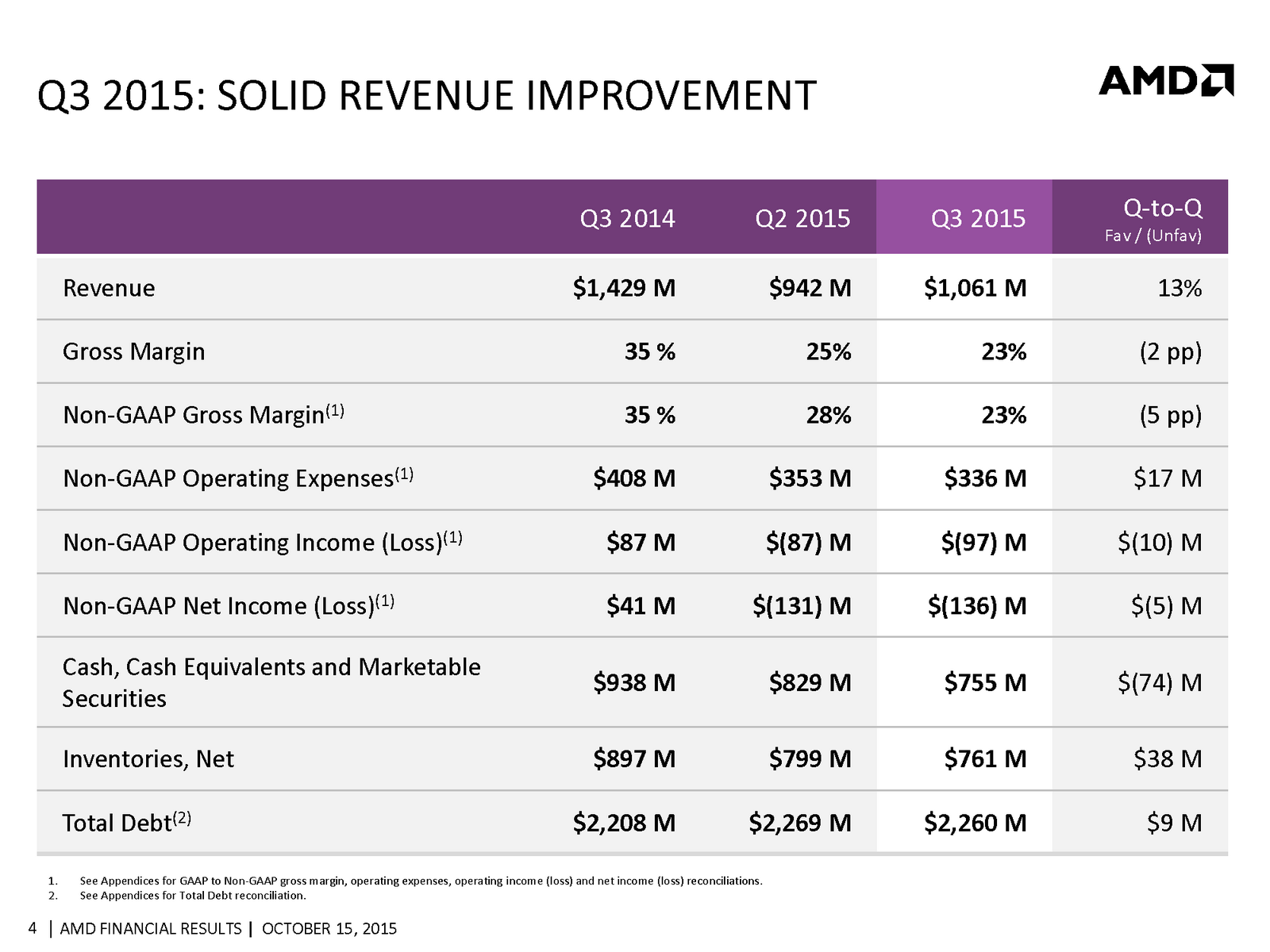 Q3 2015: SOLID REVENUE IMPROVEMENT

AMD

| | Q3 2014 | Q2 2015 | Q3 2015 | Q-to-Q Fav / (Unfav) |
|---|---|---|---|---|
| Revenue | $1,429 M | $942 M | $1,061 M | 13% |
| Gross Margin | 35 % | 25% | 23% | (2 pp) |
| Non-GAAP Gross Margin$^{(1)}$ | 35 % | 28% | 23% | (5 pp) |
| Non-GAAP Operating Expenses$^{(1)}$ | $408 M | $353 M | $336 M | $17 M |
| Non-GAAP Operating Income (Loss)$^{(1)}$ | $87 M | $(87) M | $(97) M | $(10) M |
| Non-GAAP Net Income (Loss)$^{(1)}$ | $41 M | $(131) M | $(136) M | $(5) M |
| Cash, Cash Equivalents and Marketable Securities | $938 M | $829 M | $755 M | $(74) M |
| Inventories, Net | $897 M | $799 M | $761 M | $38 M |
| Total Debt$^{(2)}$ | $2,208 M | $2,269 M | $2,260 M | $9 M |

1. See Appendices for GAAP to Non-GAAP gross margin, operating expenses, operating income (loss) and net income (loss) reconciliations.
2. See Appendices for Total Debt reconciliation.

4 | AMD FINANCIAL RESULTS | OCTOBER 15, 2015